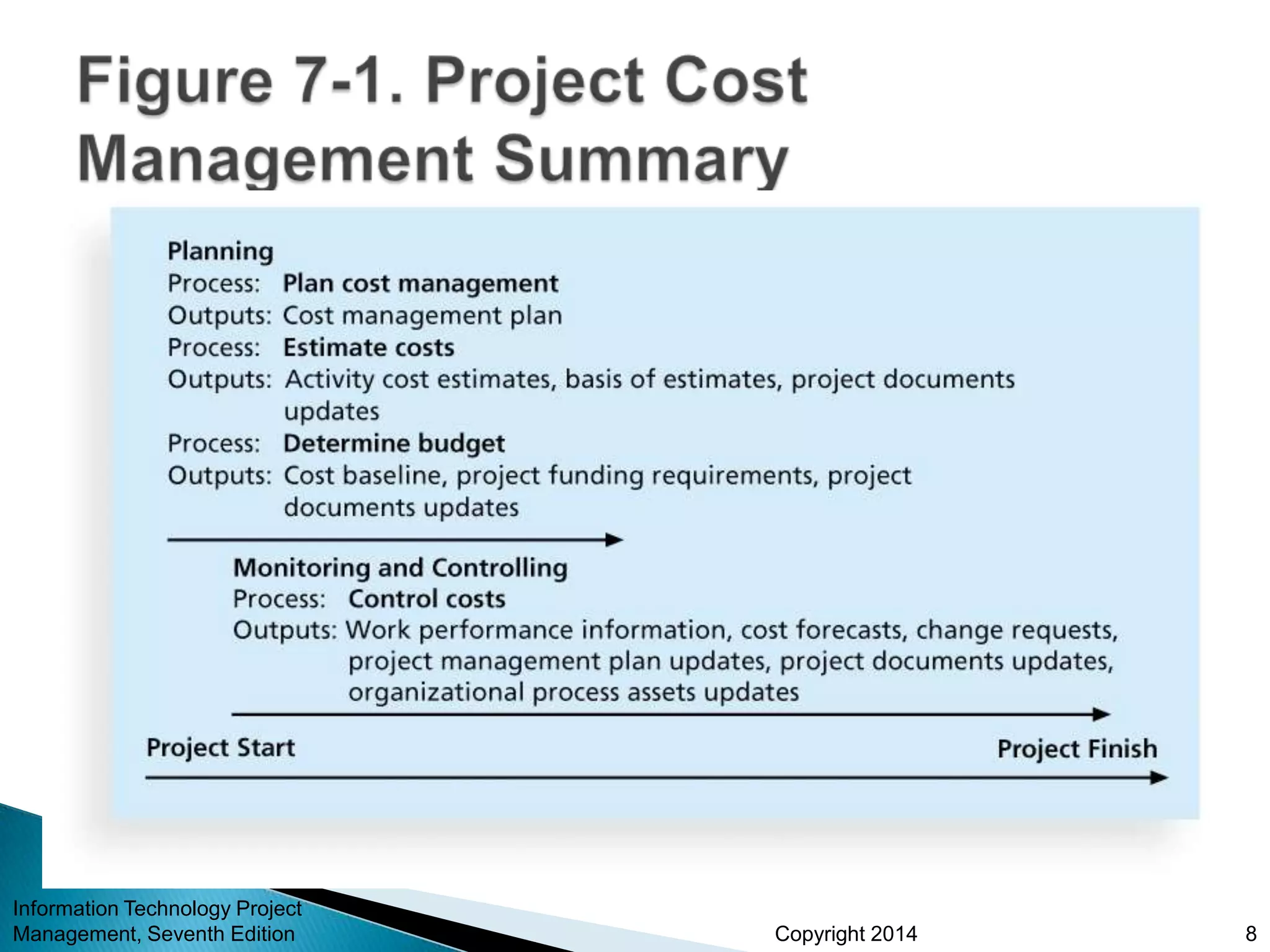 Figure 7-1. Project Cost Management Summary

Planning
Process: Plan cost management
Outputs: Cost management plan
Process: Estimate costs
Outputs: Activity cost estimates, basis of estimates, project documents updates
Process: Determine budget
Outputs: Cost baseline, project funding requirements, project documents updates

Monitoring and Controlling
Process: Control costs
Outputs: Work performance information, cost forecasts, change requests, project management plan updates, project documents updates, organizational process assets updates

Project Start
Project Finish

Information Technology Project Management, Seventh Edition
Copyright 2014
8